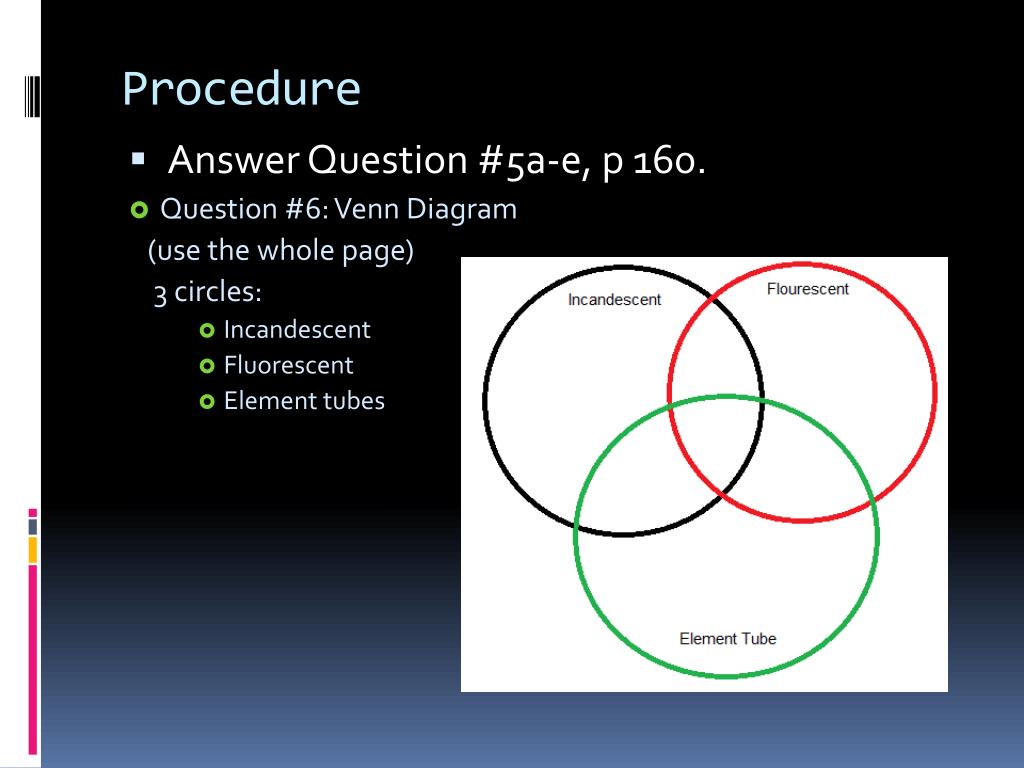 Procedure

Answer Question #5a-e, p 160.

Question #6: Venn Diagram (use the whole page) 3 circles:

Incandescent

Fluorescent

Element tubes

Incandescent

Flourescent

Element Tube